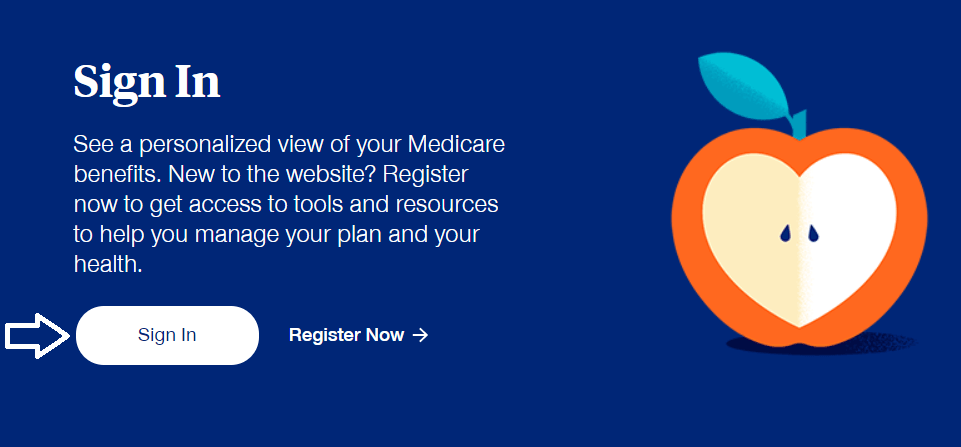 Sign In

See a personalized view of your Medicare benefits. New to the website? Register now to get access to tools and resources to help you manage your plan and your health.

Sign In

Register Now →